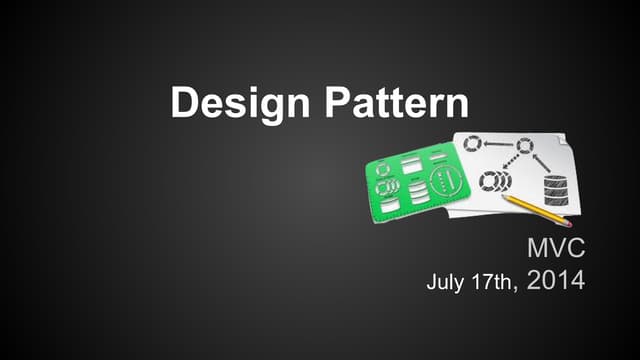 Design Pattern

MVC
July 17th, 2014